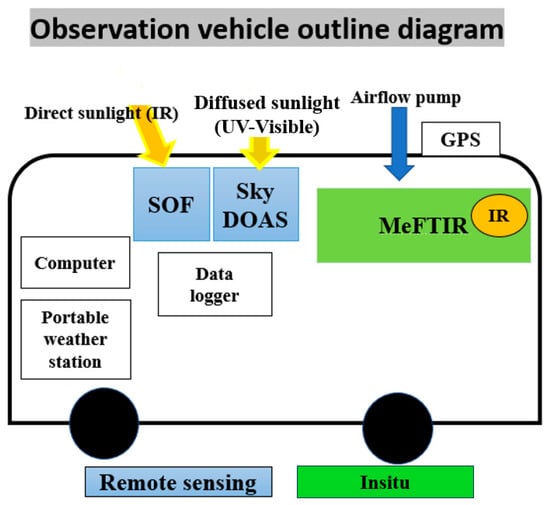 Observation vehicle outline diagram

Direct sunlight (IR)

Diffused sunlight (UV-Visible)

Airflow pump

GPS

SOF

Sky DOAS

MeFTIR

IR

Computer

Data logger

Portable weather station

Remote sensing

Insitu